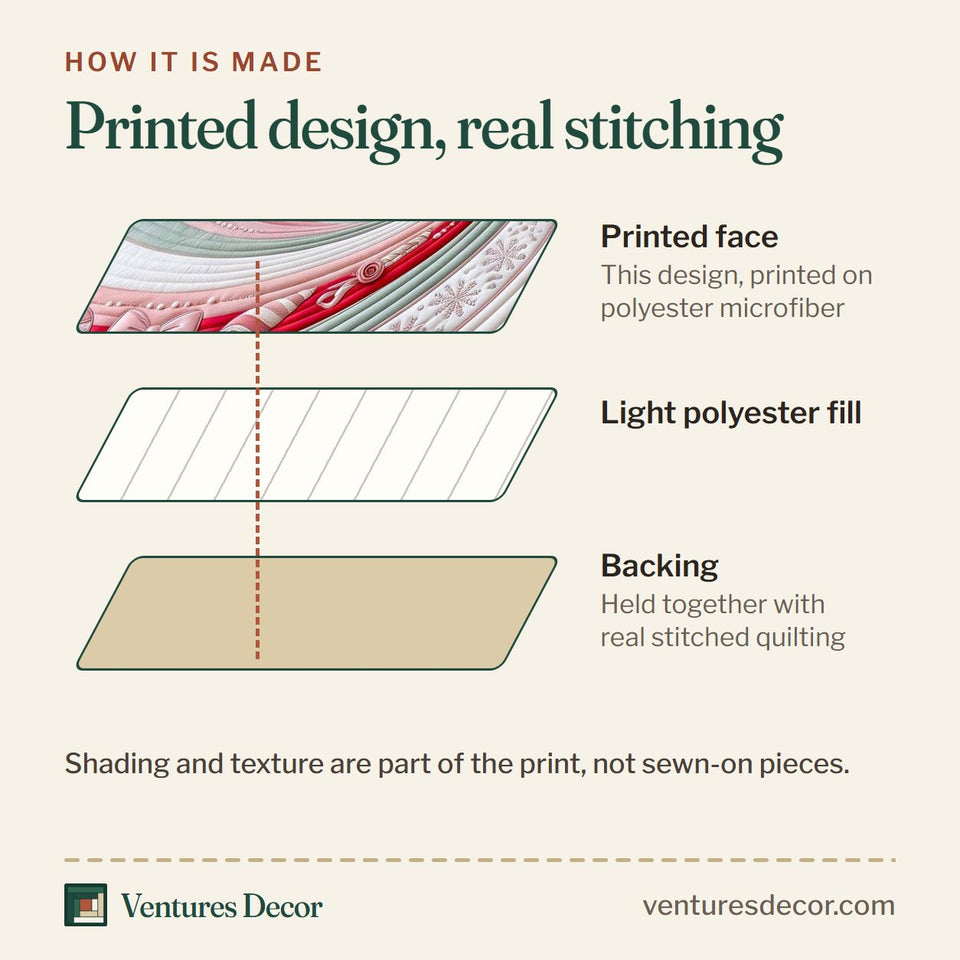 HOW IT IS MADE

Printed design, real stitching

Printed face
This design, printed on polyester microfiber

Light polyester fill

Backing
Held together with real stitched quilting

Shading and texture are part of the print, not sewn-on pieces.

Ventures Decor

venturesdecor.com